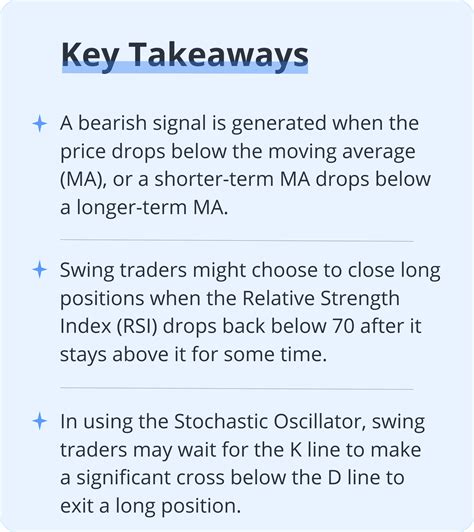 Key Takeaways

A bearish signal is generated when the price drops below the moving average (MA), or a shorter-term MA drops below a longer-term MA.

Swing traders might choose to close long positions when the Relative Strength Index (RSI) drops back below 70 after it stays above it for some time.

In using the Stochastic Oscillator, swing traders may wait for the K line to make a significant cross below the D line to exit a long position.